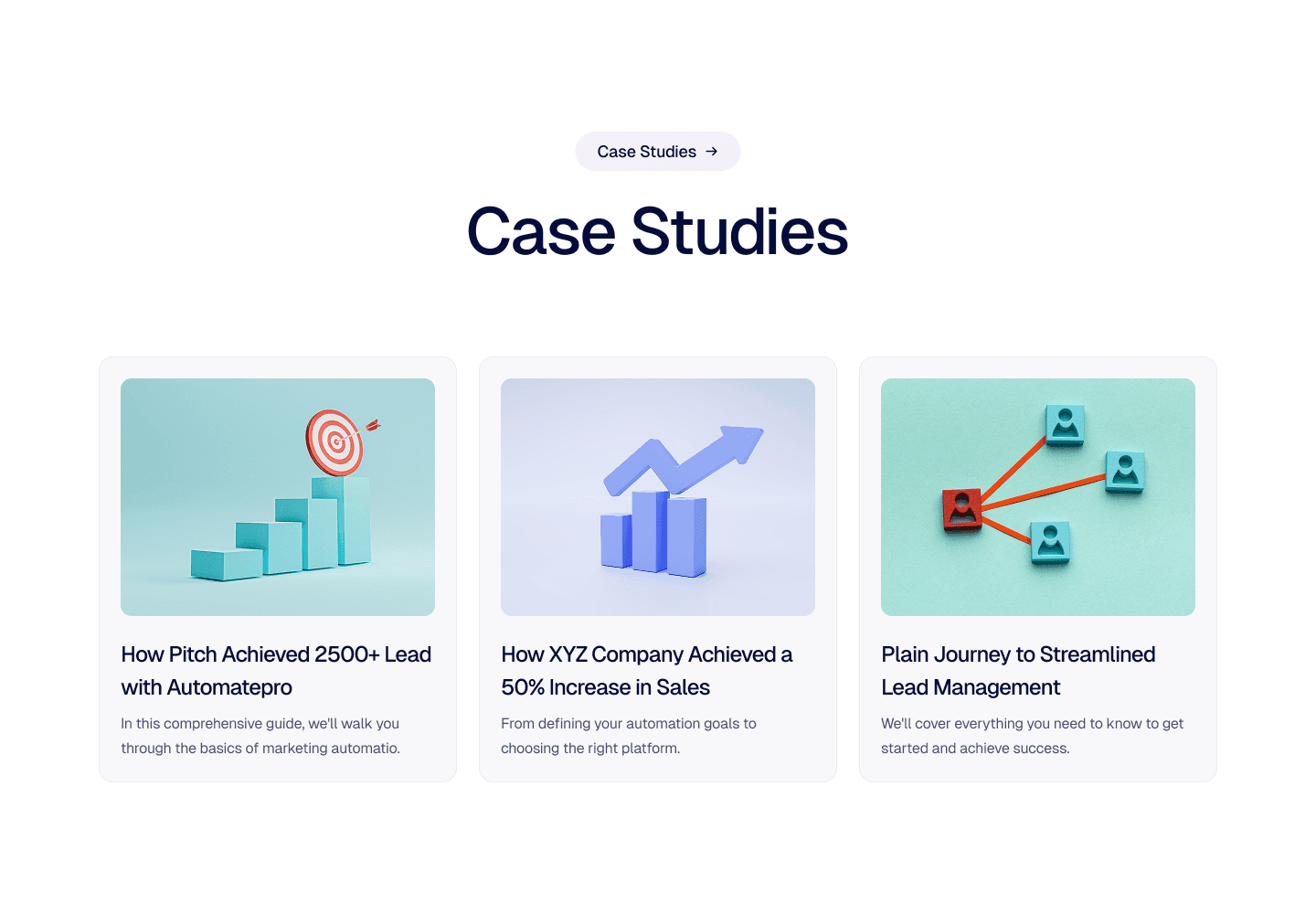 Case Studies →

Case Studies

How Pitch Achieved 2500+ Lead with Automatepro

In this comprehensive guide, we'll walk you through the basics of marketing automatio.

How XYZ Company Achieved a 50% Increase in Sales

From defining your automation goals to choosing the right platform.

Plain Journey to Streamlined Lead Management

We'll cover everything you need to know to get started and achieve success.